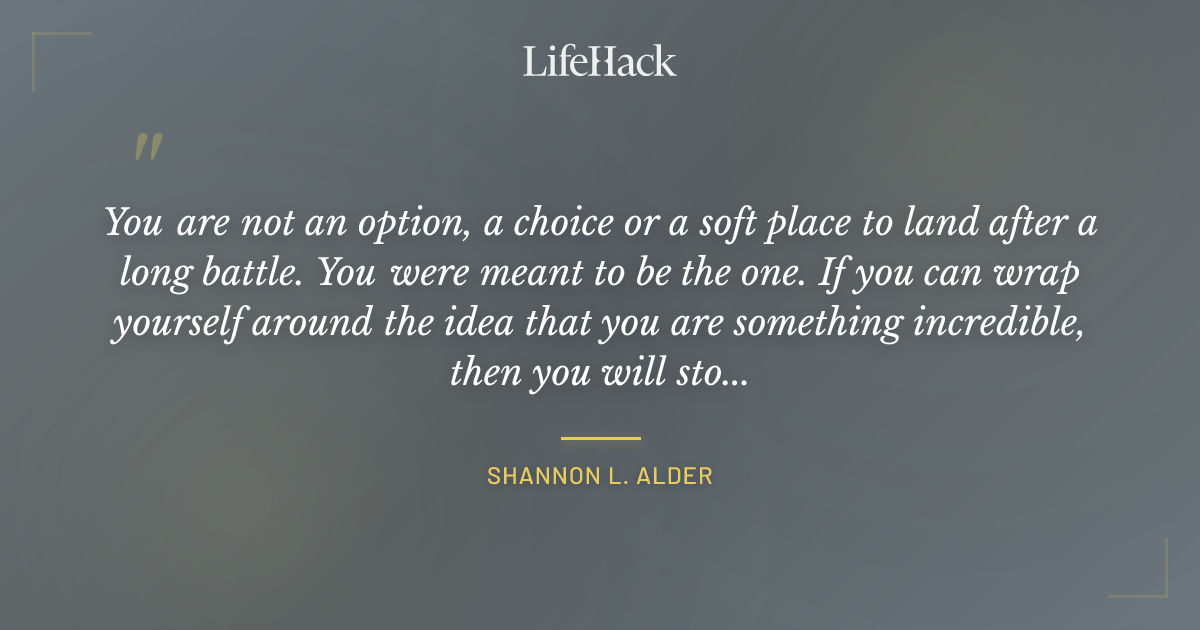 LifeHack

"

You are not an option, a choice or a soft place to land after a long battle. You were meant to be the one. If you can wrap yourself around the idea that you are something incredible, then you will sto...

SHANNON L. ALDER